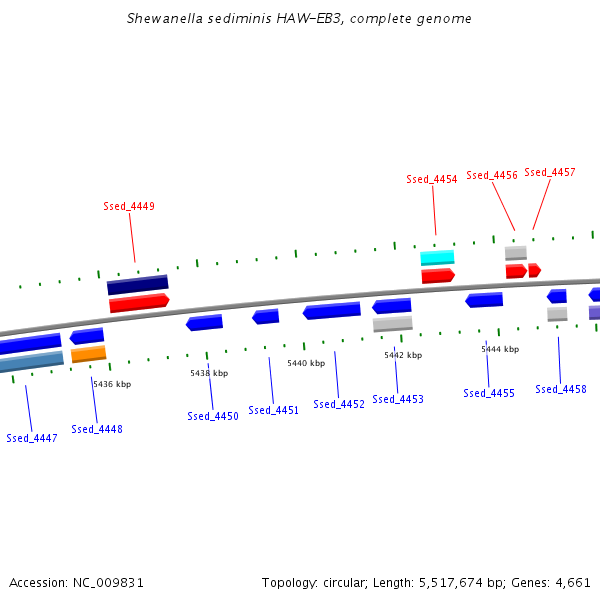 Shewanella sediminis HAW-EB3, complete genome

Ssed_4449

Ssed_4454

Ssed_4456

Ssed_4457

5436 kbp

5438 kbp

5440 kbp

5442 kbp

5444 kbp

Ssed_4447

Ssed_4448

Ssed_4450

Ssed_4451

Ssed_4452

Ssed_4453

Ssed_4455

Ssed_4458

Accession: NC_009831

Topology: circular; Length: 5,517,674 bp; Genes: 4,661